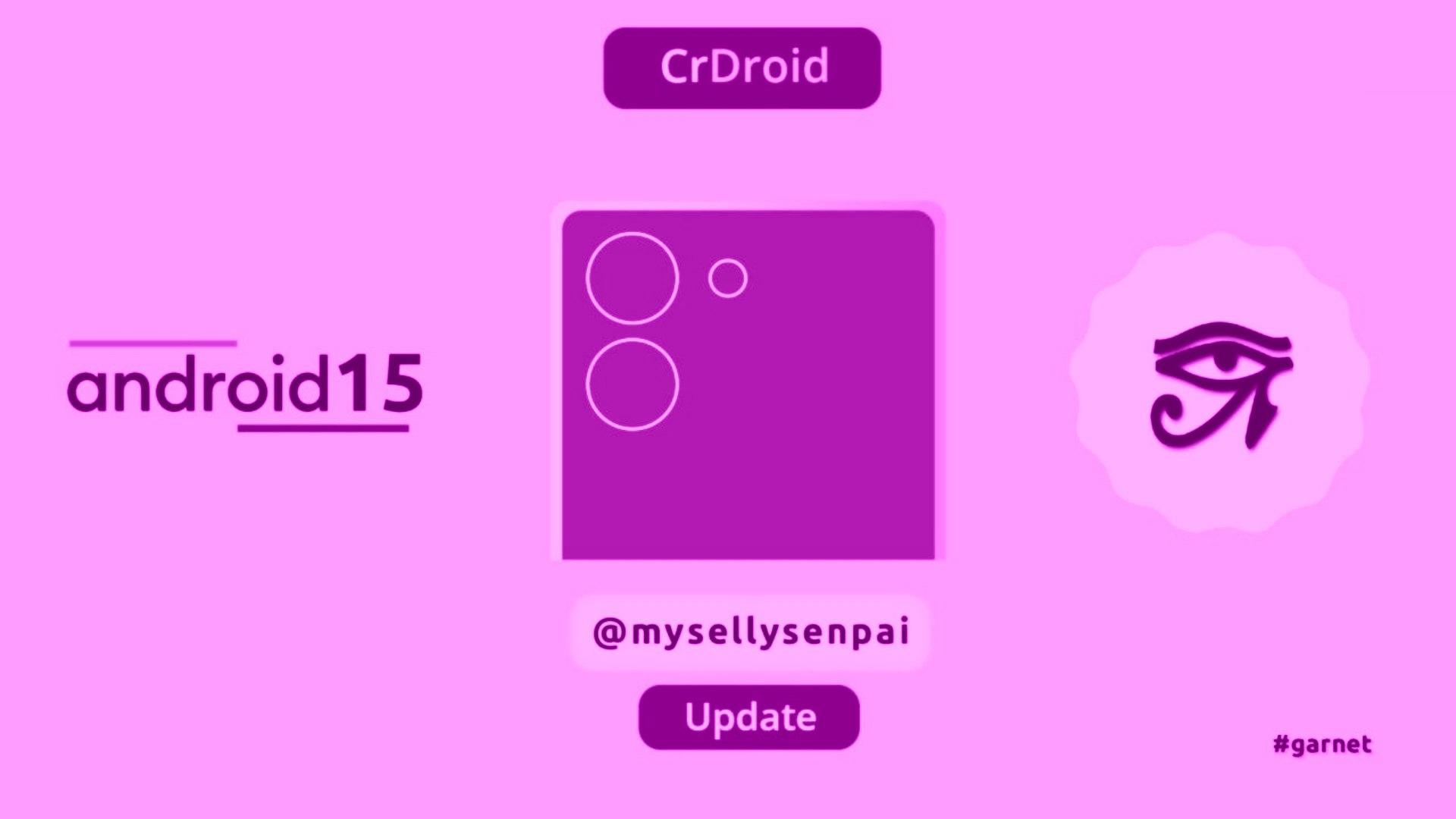 CrDroid

android15

@mysellysenpai

Update

#garnet